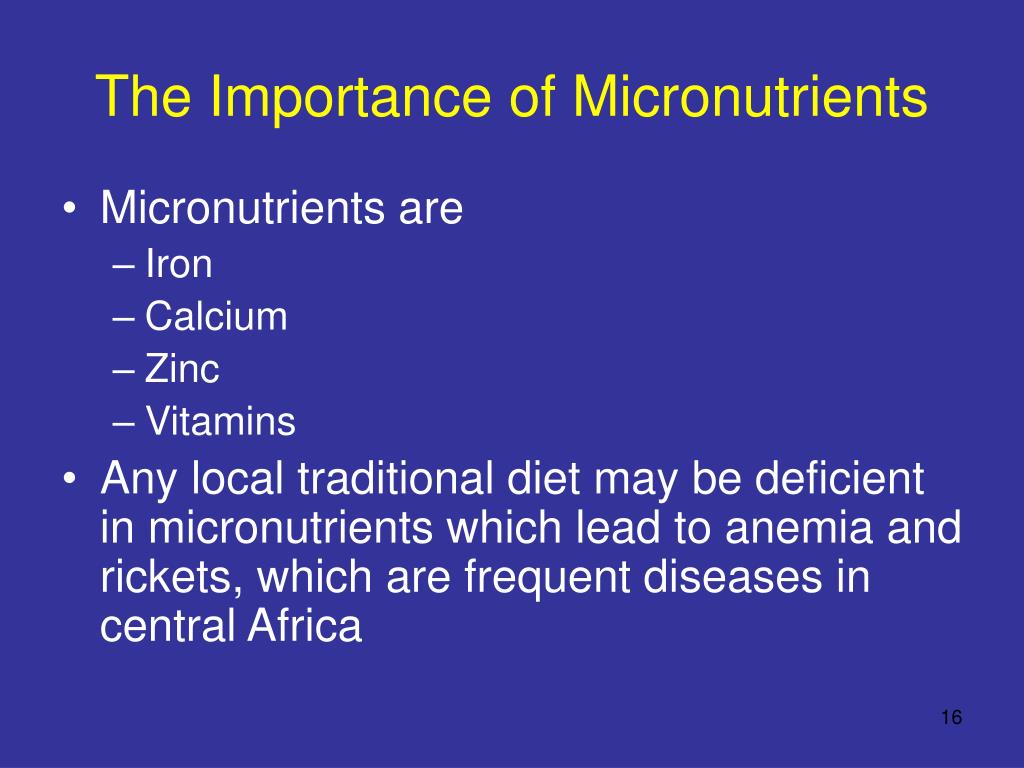 The Importance of Micronutrients

• Micronutrients are
– Iron
– Calcium
– Zinc
– Vitamins
• Any local traditional diet may be deficient in micronutrients which lead to anemia and rickets, which are frequent diseases in central Africa

16